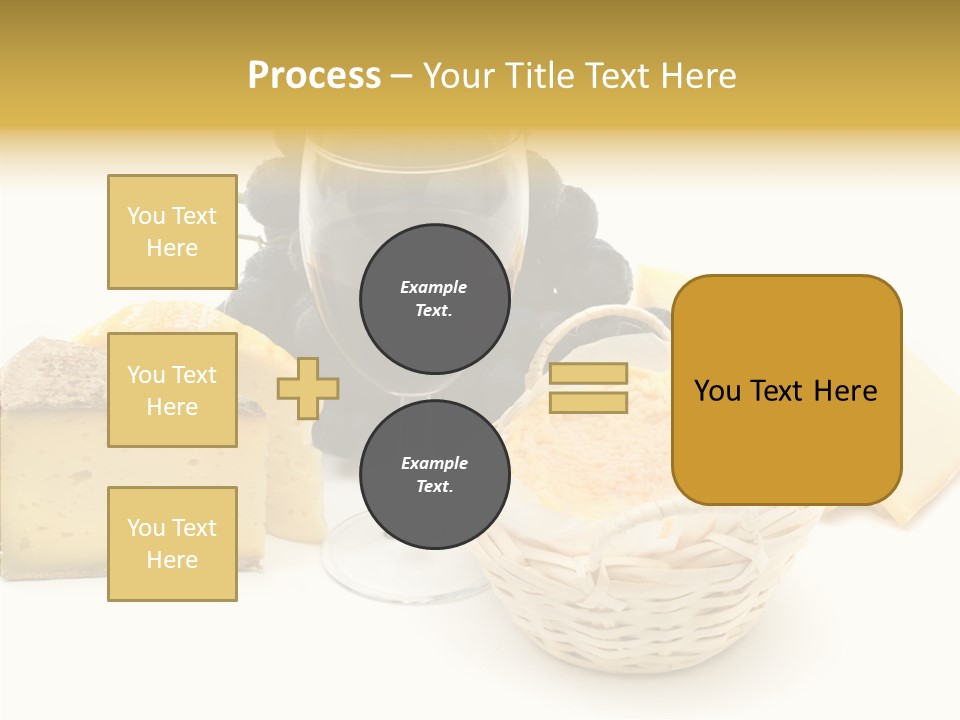 Process – Your Title Text Here

You Text Here

You Text Here

You Text Here

Example Text.

Example Text.

You Text Here